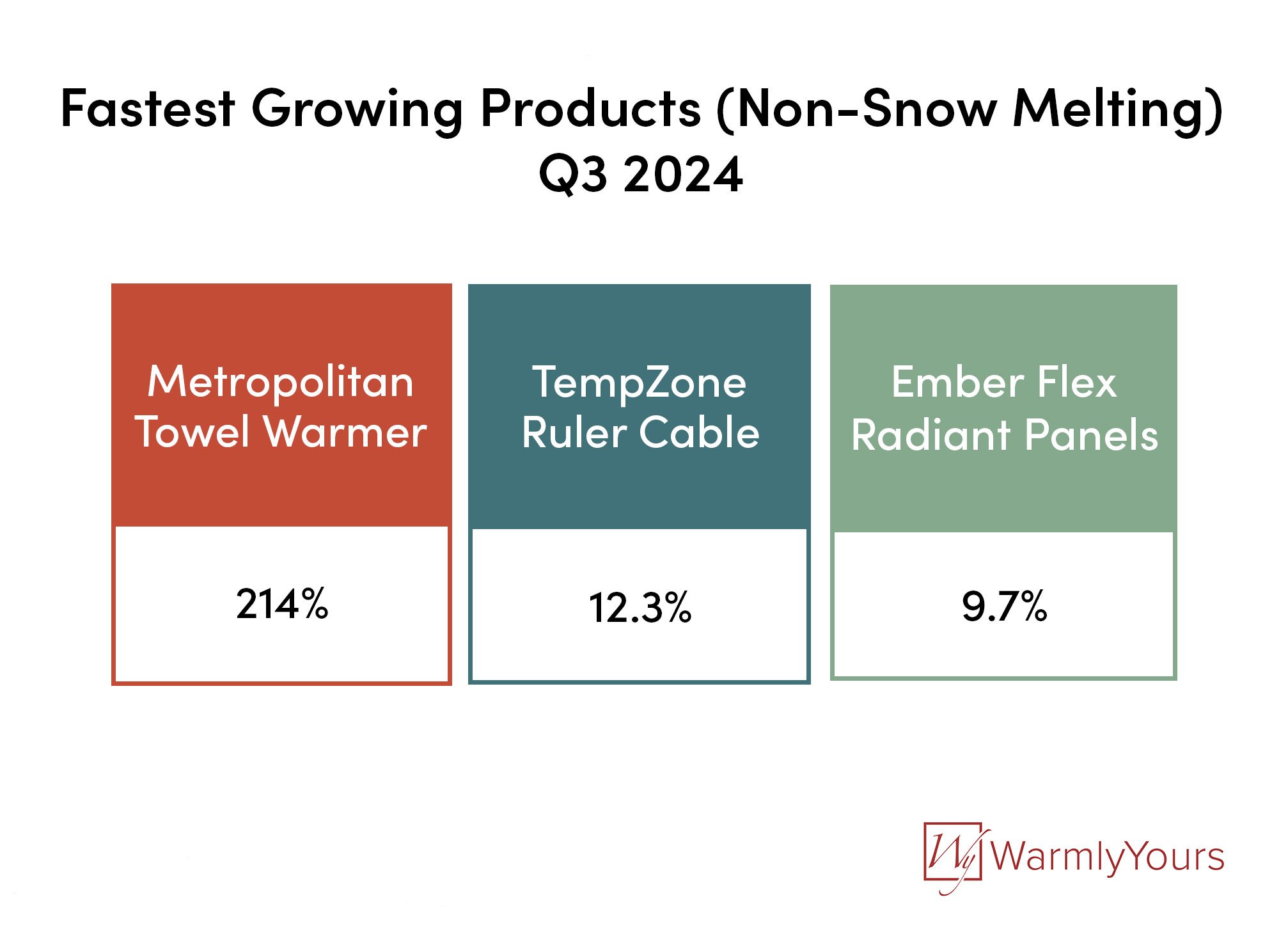 Fastest Growing Products (Non-Snow Melting)
Q3 2024

Metropolitan Towel Warmer

214%

TempZone Ruler Cable

12.3%

Ember Flex Radiant Panels

9.7%

Wy WarmlyYours